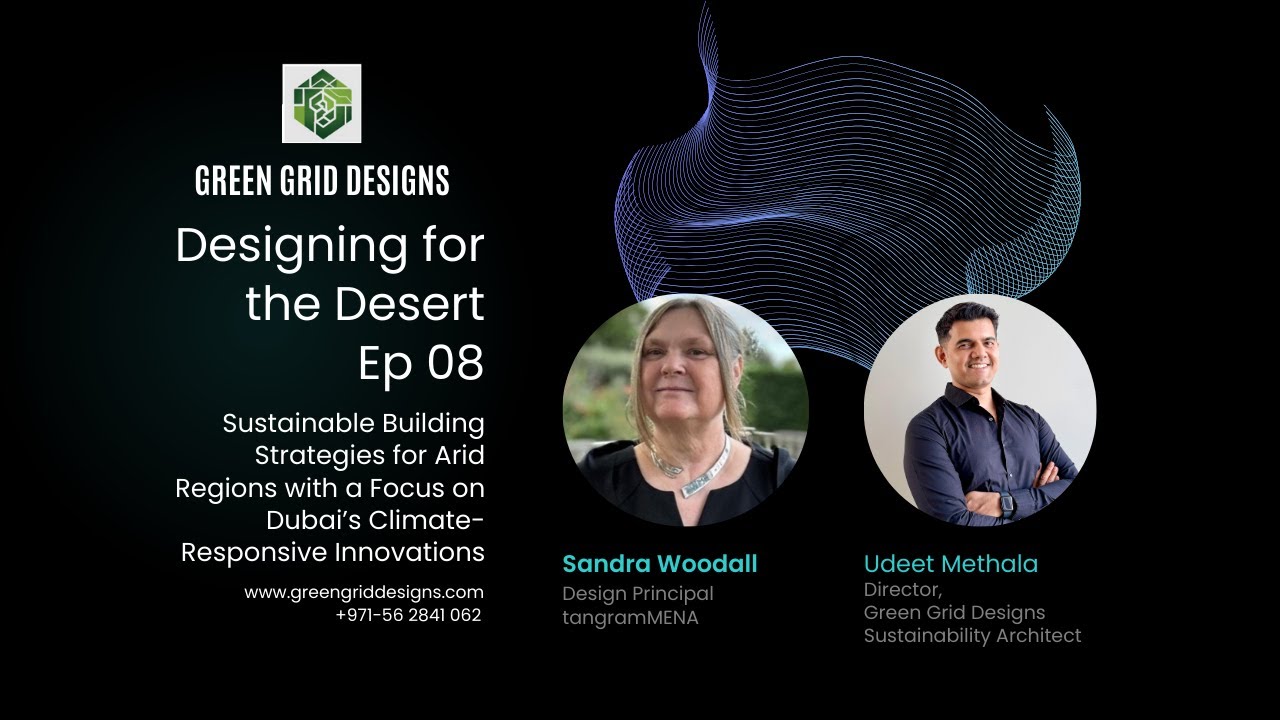 GREEN GRID DESIGNS

Designing for the Desert Ep 08

Sustainable Building Strategies for Arid Regions with a Focus on Dubai's Climate-Responsive Innovations

www.greengriddesigns.com
+971-56 2841 062

Sandra Woodall
Design Principal
tangramMENA

Udeet Methala
Director,
Green Grid Designs
Sustainability Architect